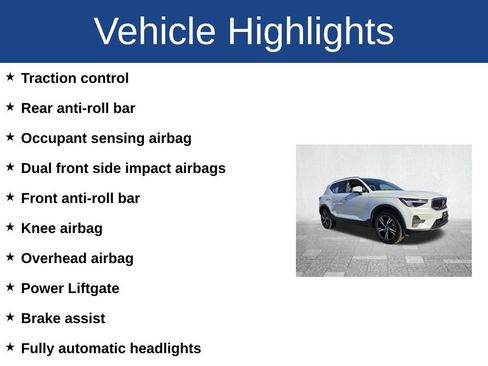 Vehicle Highlights

★ Traction control

★ Rear anti-roll bar

★ Occupant sensing airbag

★ Dual front side impact airbags

★ Front anti-roll bar

★ Knee airbag

★ Overhead airbag

★ Power Liftgate

★ Brake assist

★ Fully automatic headlights